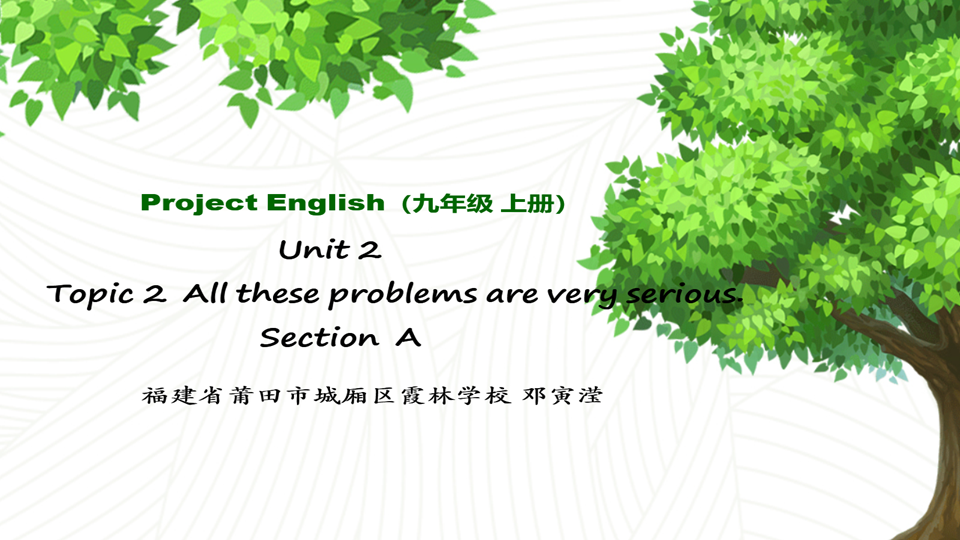 Project English（九年级 上册）

Unit 2

Topic 2 All these problems are very serious.

Section A

福建省莆田市城厢区霞林学校 邓寅滢